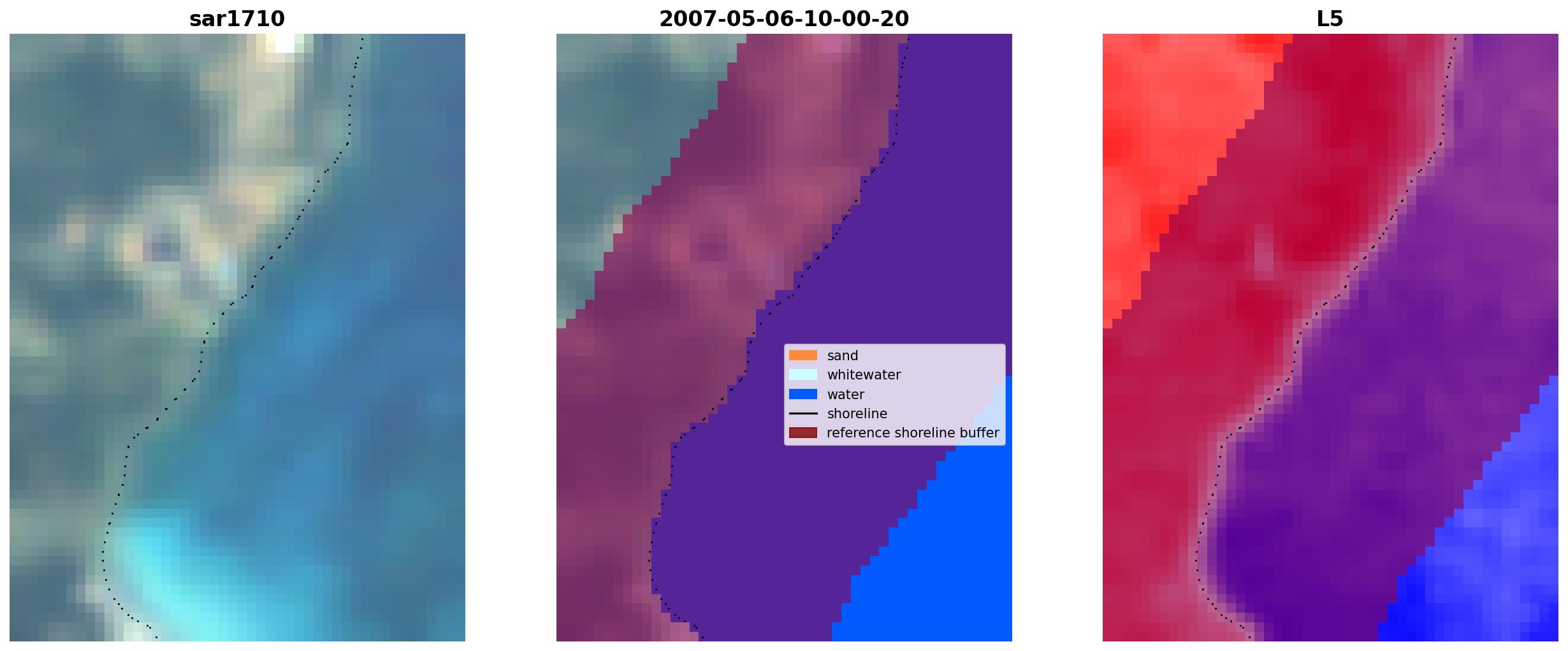 sar1710

2007-05-06-10-00-20

sand
whitewater
water
shoreline
reference shoreline buffer

L5